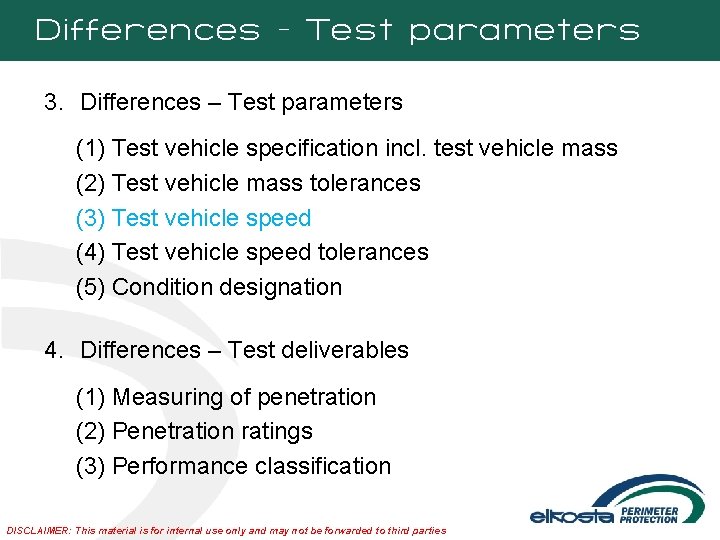 Differences - Test parameters

3. Differences – Test parameters

(1) Test vehicle specification incl. test vehicle mass
(2) Test vehicle mass tolerances
(3) Test vehicle speed
(4) Test vehicle speed tolerances
(5) Condition designation

4. Differences – Test deliverables

(1) Measuring of penetration
(2) Penetration ratings
(3) Performance classification

DISCLAIMER: This material is for internal use only and may not be forwarded to third parties

elkosta PERIMETER PROTECTION